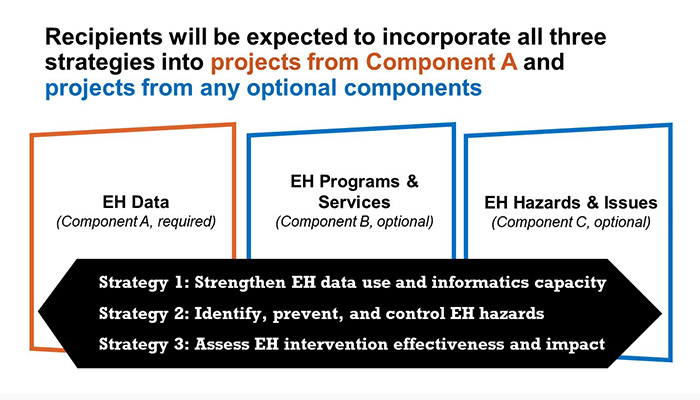 Recipients will be expected to incorporate all three strategies into projects from Component A and projects from any optional components

EH Data
(Component A, required)

EH Programs & Services
(Component B, optional)

EH Hazards & Issues
(Component C, optional)

Strategy 1: Strengthen EH data use and informatics capacity
Strategy 2: Identify, prevent, and control EH hazards
Strategy 3: Assess EH intervention effectiveness and impact